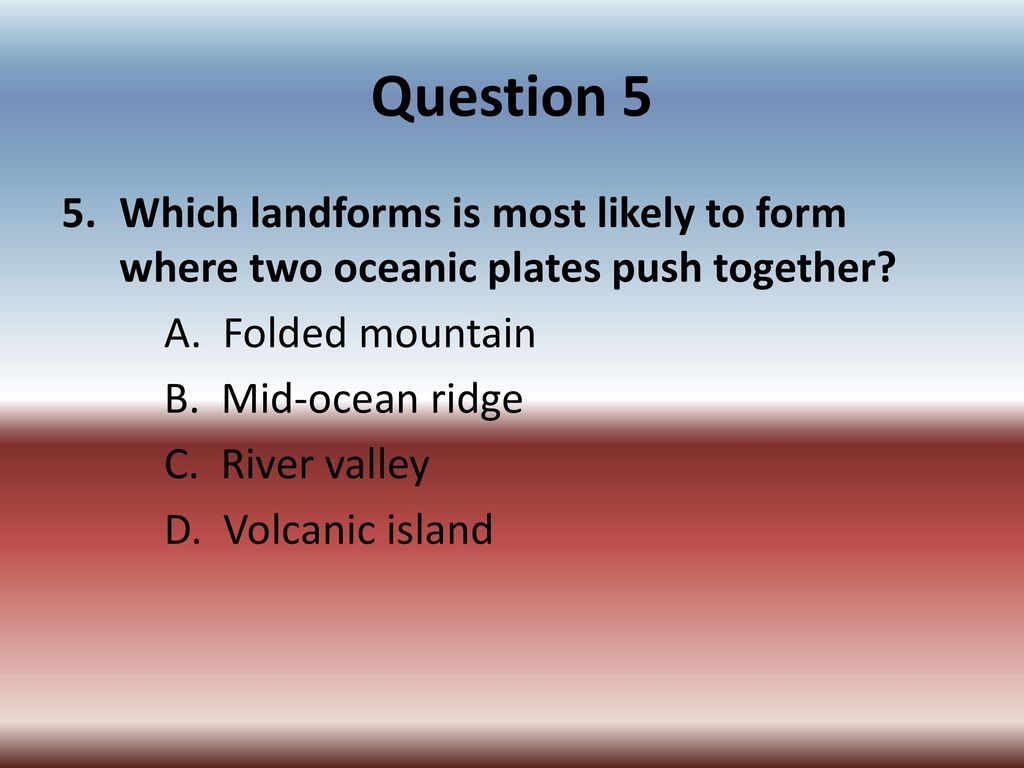 Question 5

5. Which landforms is most likely to form where two oceanic plates push together?

A. Folded mountain

B. Mid-ocean ridge

C. River valley

D. Volcanic island